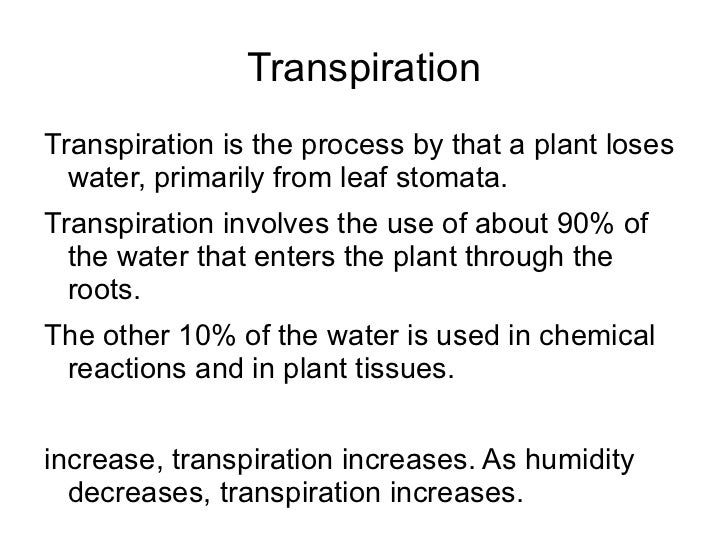 Transpiration

Transpiration is the process by that a plant loses water, primarily from leaf stomata.

Transpiration involves the use of about 90% of the water that enters the plant through the roots.

The other 10% of the water is used in chemical reactions and in plant tissues.

increase, transpiration increases. As humidity decreases, transpiration increases.